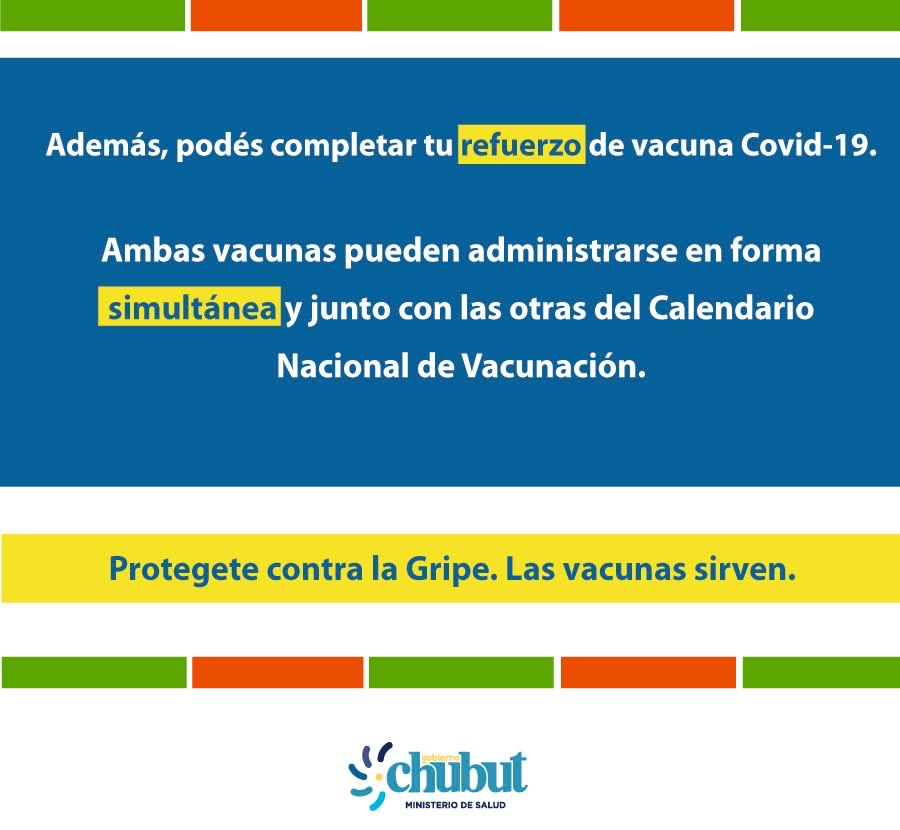 Además, podés completar tu refuerzo de vacuna Covid-19.

Ambas vacunas pueden administrarse en forma simultánea y junto con las otras del Calendario Nacional de Vacunación.

Protegete contra la Gripe. Las vacunas sirven.

gobierno chubut
MINISTERIO DE SALUD